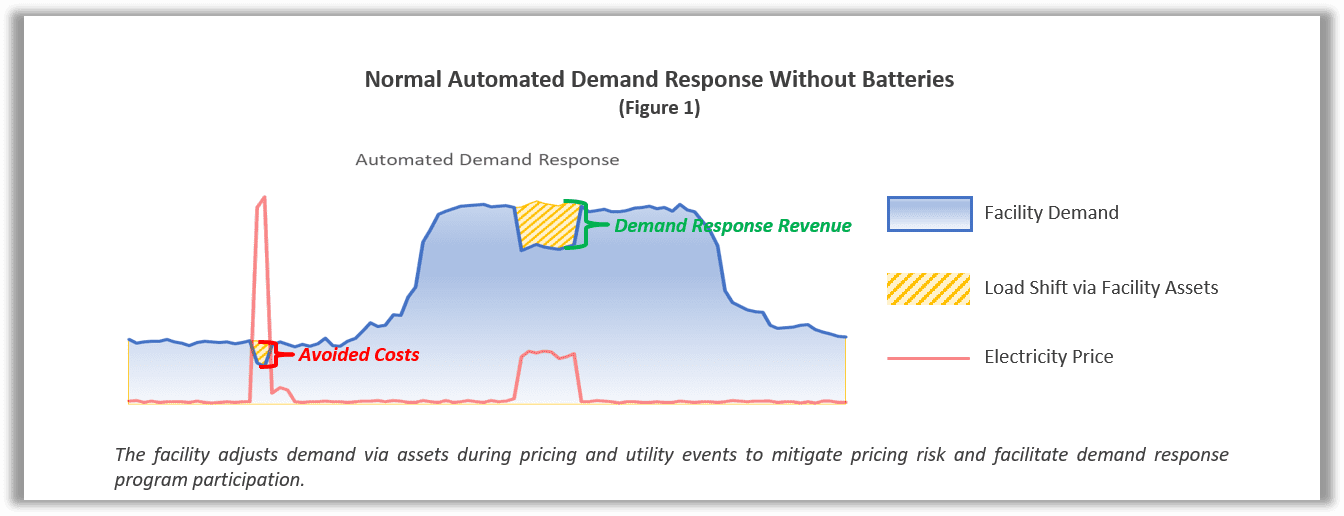 Normal Automated Demand Response Without Batteries
(Figure 1)

Automated Demand Response

Demand Response Revenue

Avoided Costs

Facility Demand

Load Shift via Facility Assets

Electricity Price

The facility adjusts demand via assets during pricing and utility events to mitigate pricing risk and facilitate demand response program participation.